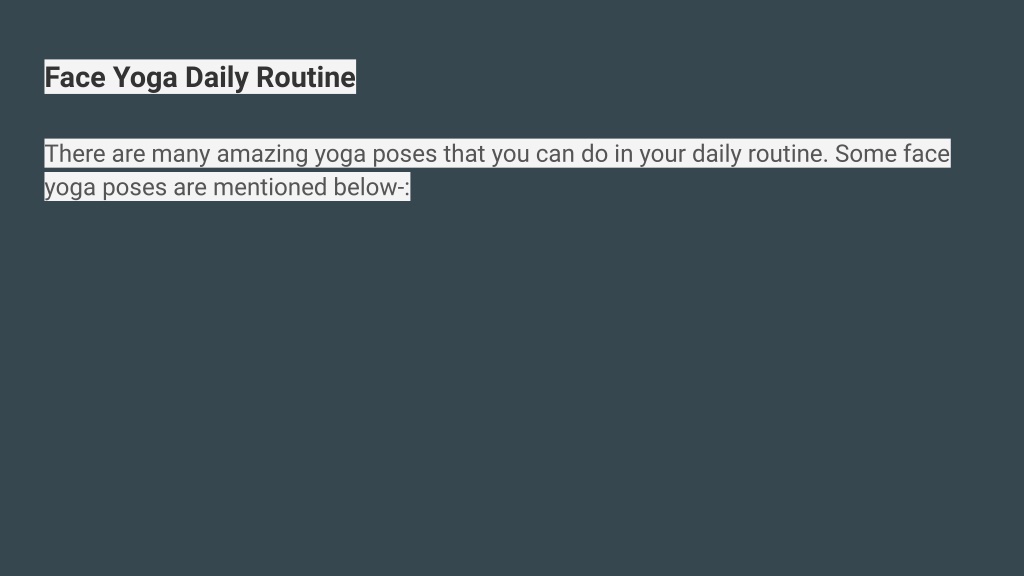 Face Yoga Daily Routine

There are many amazing yoga poses that you can do in your daily routine. Some face yoga poses are mentioned below-: